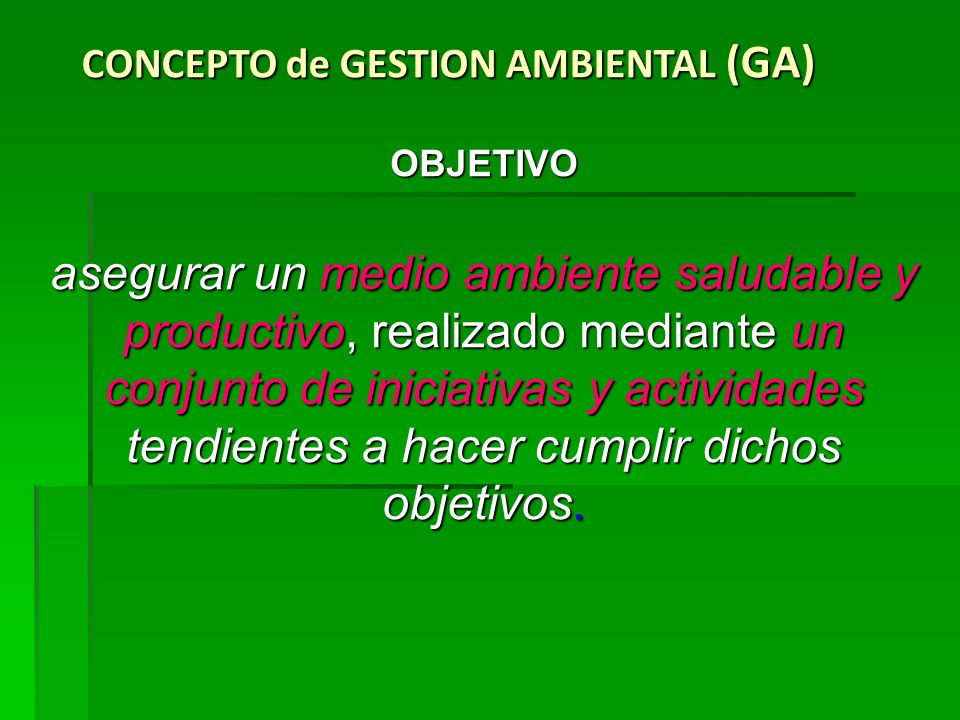 CONCEPTO de GESTION AMBIENTAL (GA)

OBJETIVO

asegurar un medio ambiente saludable y productivo, realizado mediante un conjunto de iniciativas y actividades tendientes a hacer cumplir dichos objetivos.